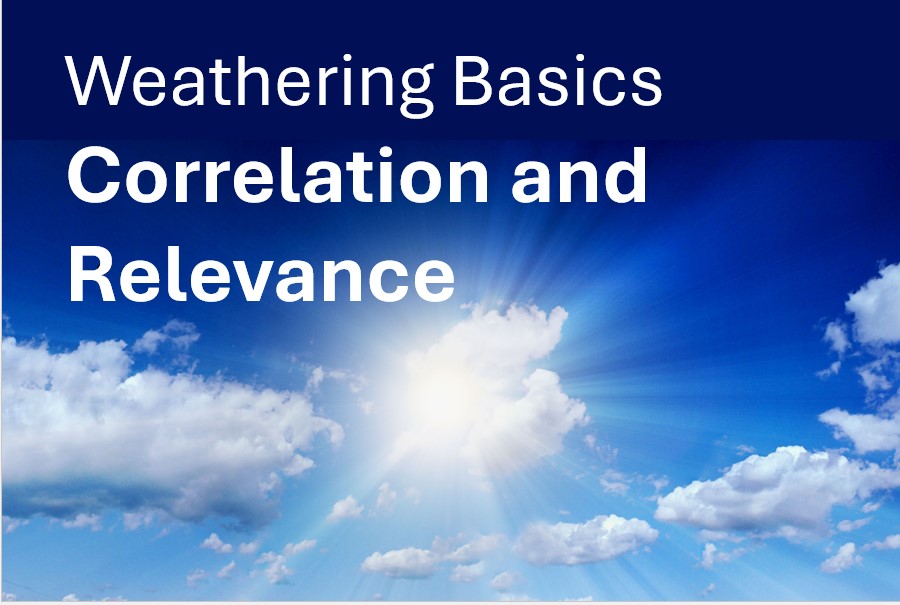 Weathering Basics

Correlation and Relevance